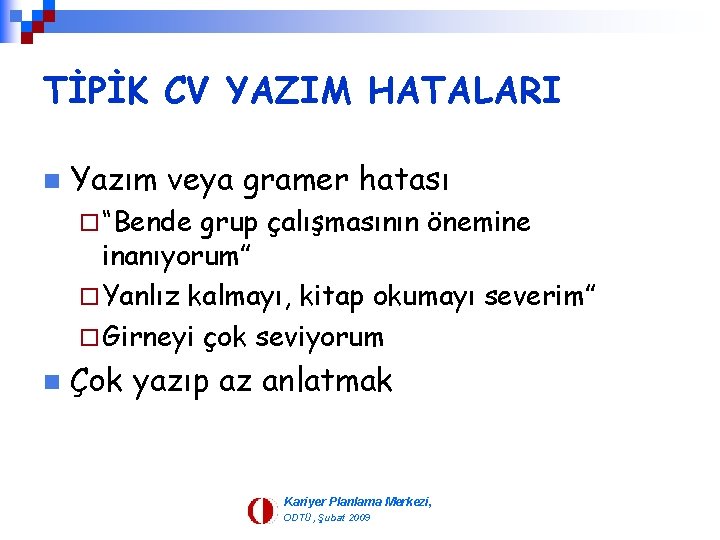 TİPİK CV YAZIM HATALARI

Yazım veya gramer hatası

“Bende grup çalışmasının önemine inanıyorum”

Yanlız kalmayı, kitap okumayı severim”

Girneyi çok seviyorum

Çok yazıp az anlatmak

Kariyer Planlama Merkezi,
ODTÜ, Şubat 2009